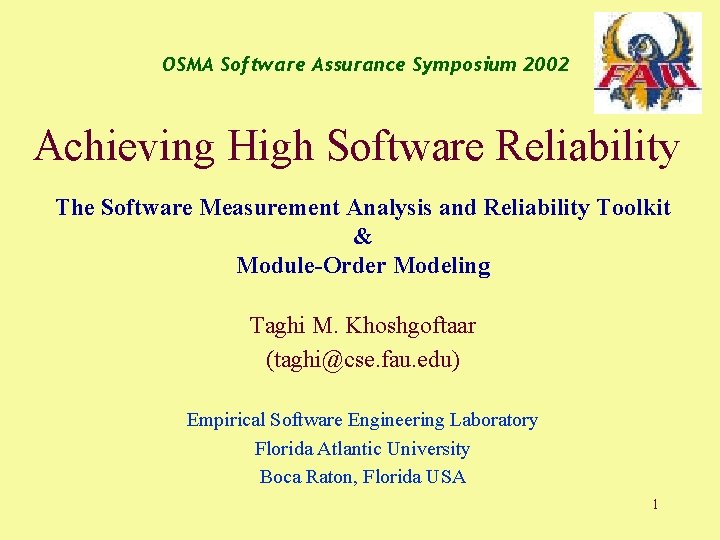 OSMA Software Assurance Symposium 2002

FAU

Achieving High Software Reliability

The Software Measurement Analysis and Reliability Toolkit
&
Module-Order Modeling

Taghi M. Khoshgoftaar
(taghi@cse.fau.edu)

Empirical Software Engineering Laboratory
Florida Atlantic University
Boca Raton, Florida USA

1